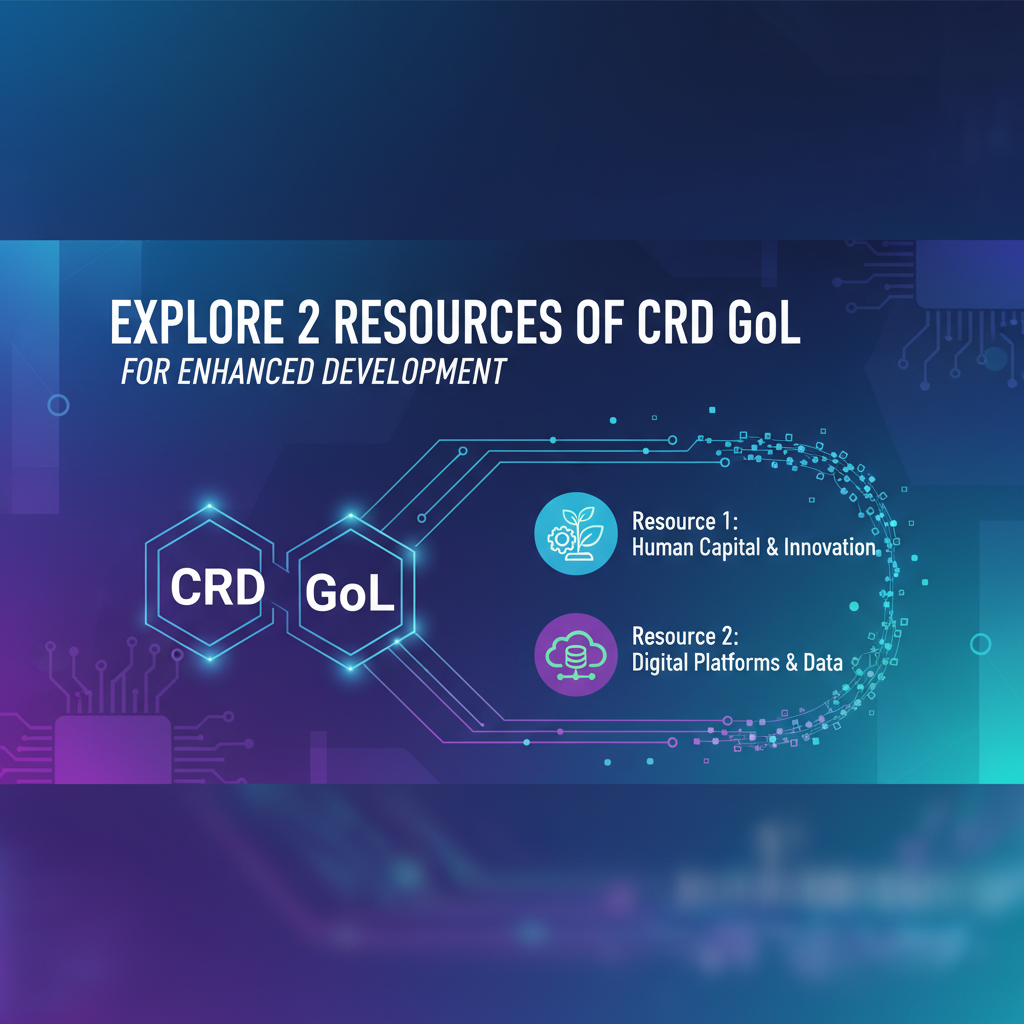 EXPLORE 2 RESOURCES OF CRD GoL
FOR ENHANCED DEVELOPMENT

CRD

GoL

Resource 1:
Human Capital & Innovation

Resource 2:
Digital Platforms & Data